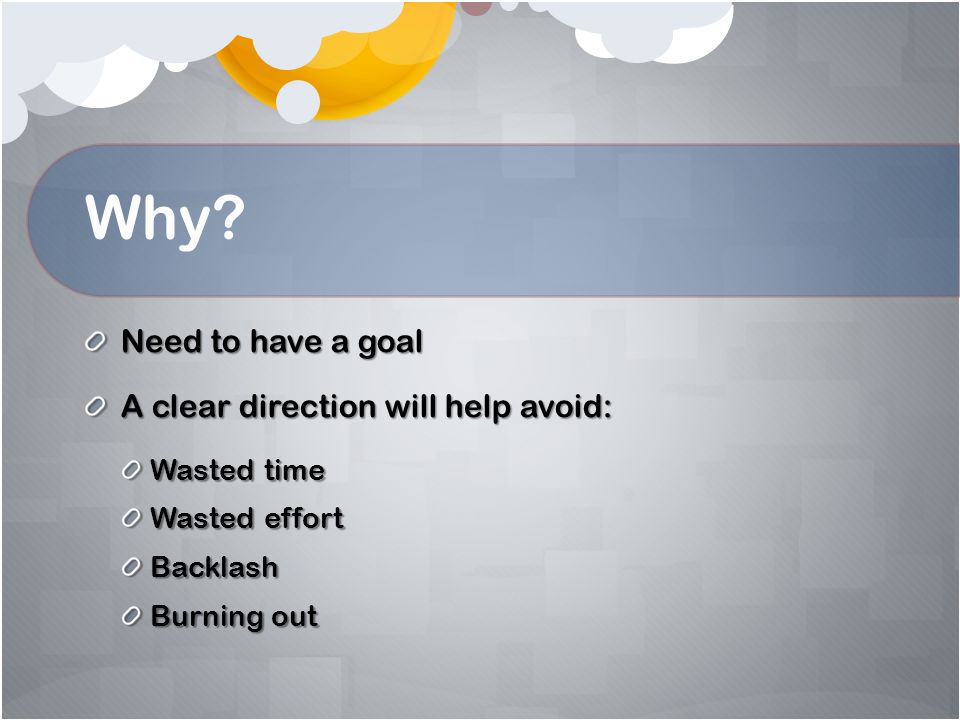 Why?

Need to have a goal

A clear direction will help avoid:

Wasted time

Wasted effort

Backlash

Burning out